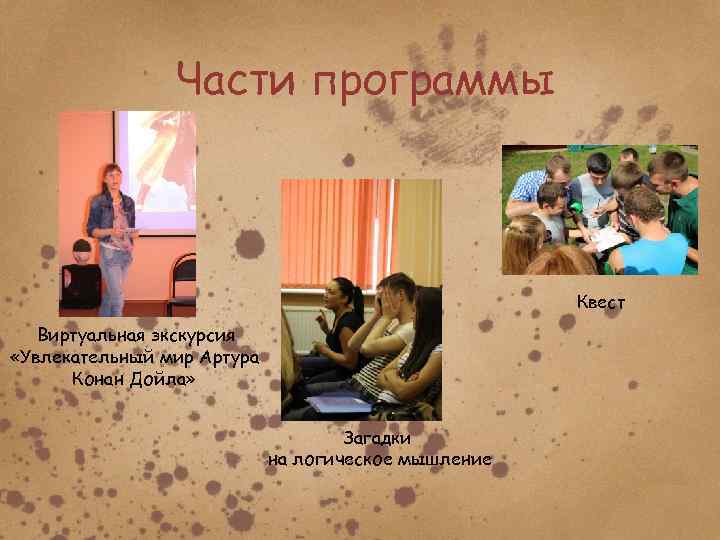 Части программы

Виртуальная экскурсия «Увлекательный мир Артура Конан Дойла»

Загадки на логическое мышление

Квест